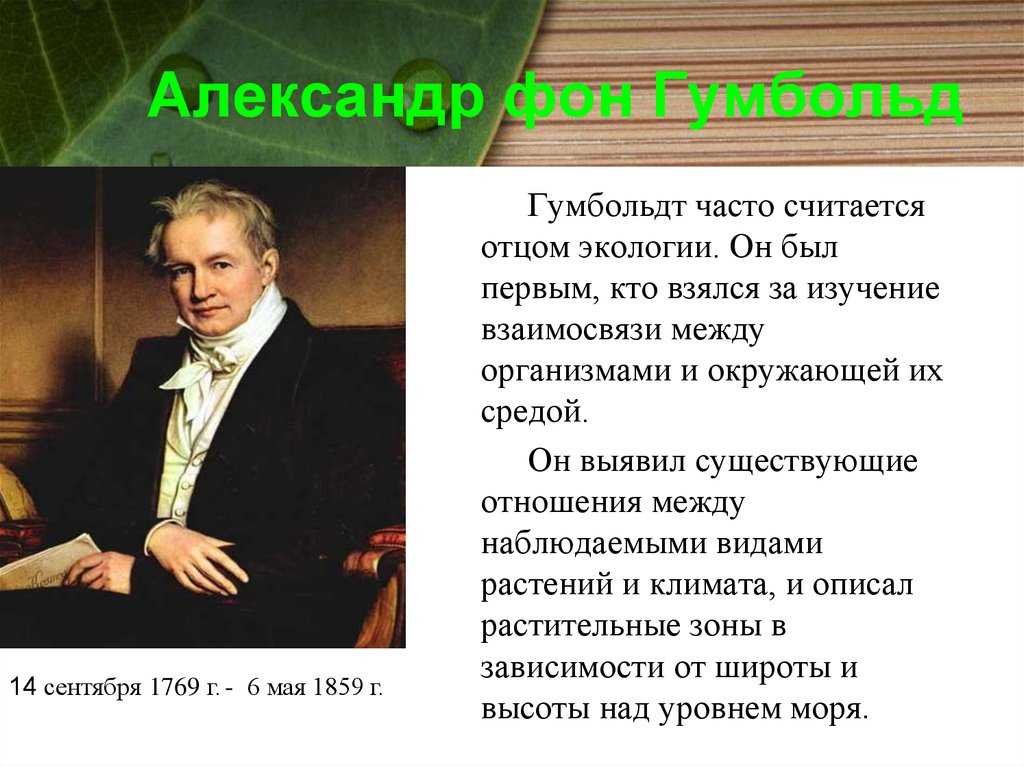 Александр фон Гумбольд

Гумбольдт часто считается отцом экологии. Он был первым, кто взялся за изучение взаимосвязи между организмами и окружающей их средой.

Он выявил существующие отношения между наблюдаемыми видами растений и климата, и описал растительные зоны в зависимости от широты и высоты над уровнем моря.

14 сентября 1769 г. - 6 мая 1859 г.